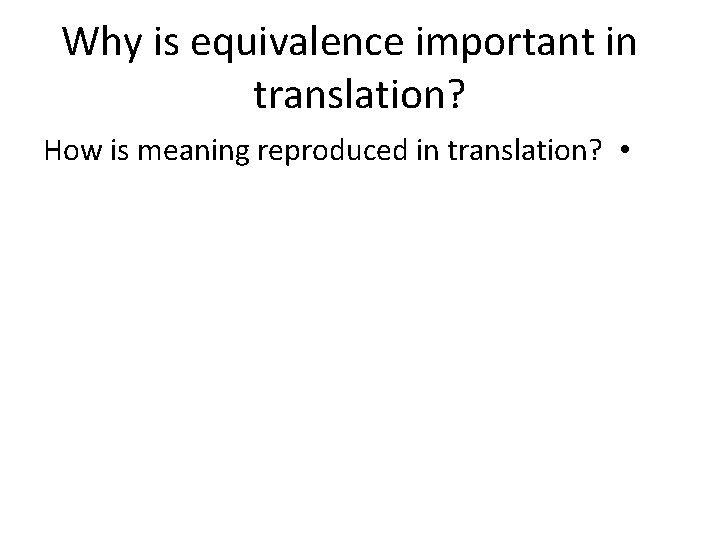 Why is equivalence important in translation?

How is meaning reproduced in translation? •